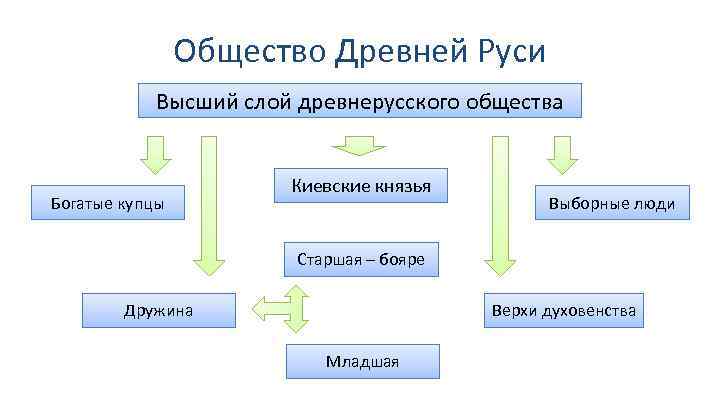 Общество Древней Руси

Высший слой древнерусского общества

Богатые купцы

Киевские князья

Выборные люди

Старшая – бояре

Дружина

Верхи духовенства

Младшая